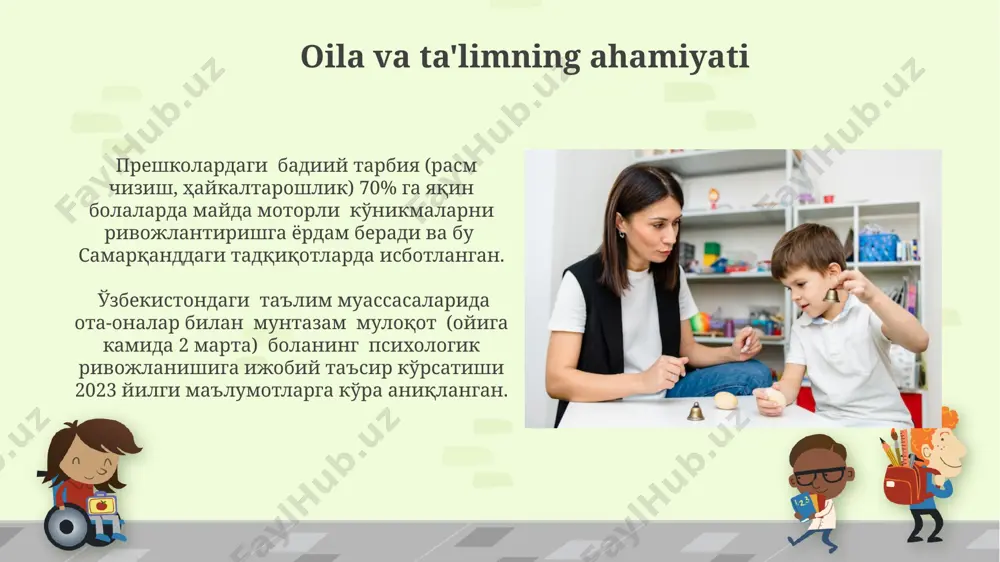 Oila va ta'limning ahamiyati

Прешколардаги бадиий тарбия (расм чизиш, ҳайкалтарошлик) 70% га яқин болаларда майда моторли кўникмаларни ривожлантиришга ёрдам беради ва бу Самарқанддаги тадқиқотларда исботланган.

Ўзбекистондаги таълим муассасаларида ота-оналар билан мунтазам мулоқот (ойига камида 2 марта) боланинг психологик ривожланишига ижобий таъсир кўрсатиши 2023 йилги маълумотларга кўра аниқланган.

FaylHub.uz
FaylHub.uz
FaylHub.uz
FaylHub.uz
FaylHub.uz
FaylHub.uz
FaylHub.uz